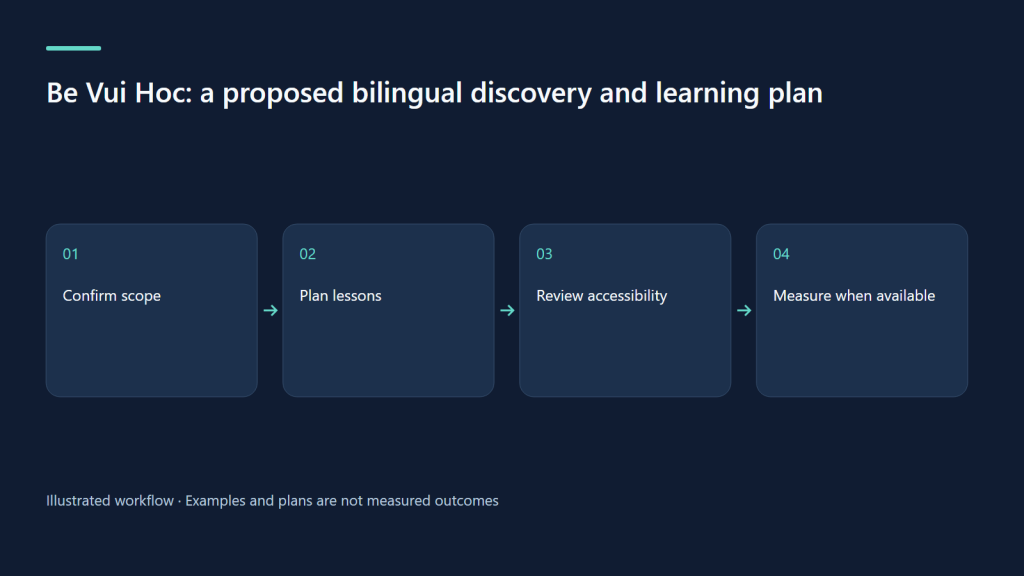 Be Vui Hoc: a proposed bilingual discovery and learning plan

01

Confirm scope

→

02

Plan lessons

→

03

Review accessibility

→

04

Measure when available

Illustrated workflow · Examples and plans are not measured outcomes